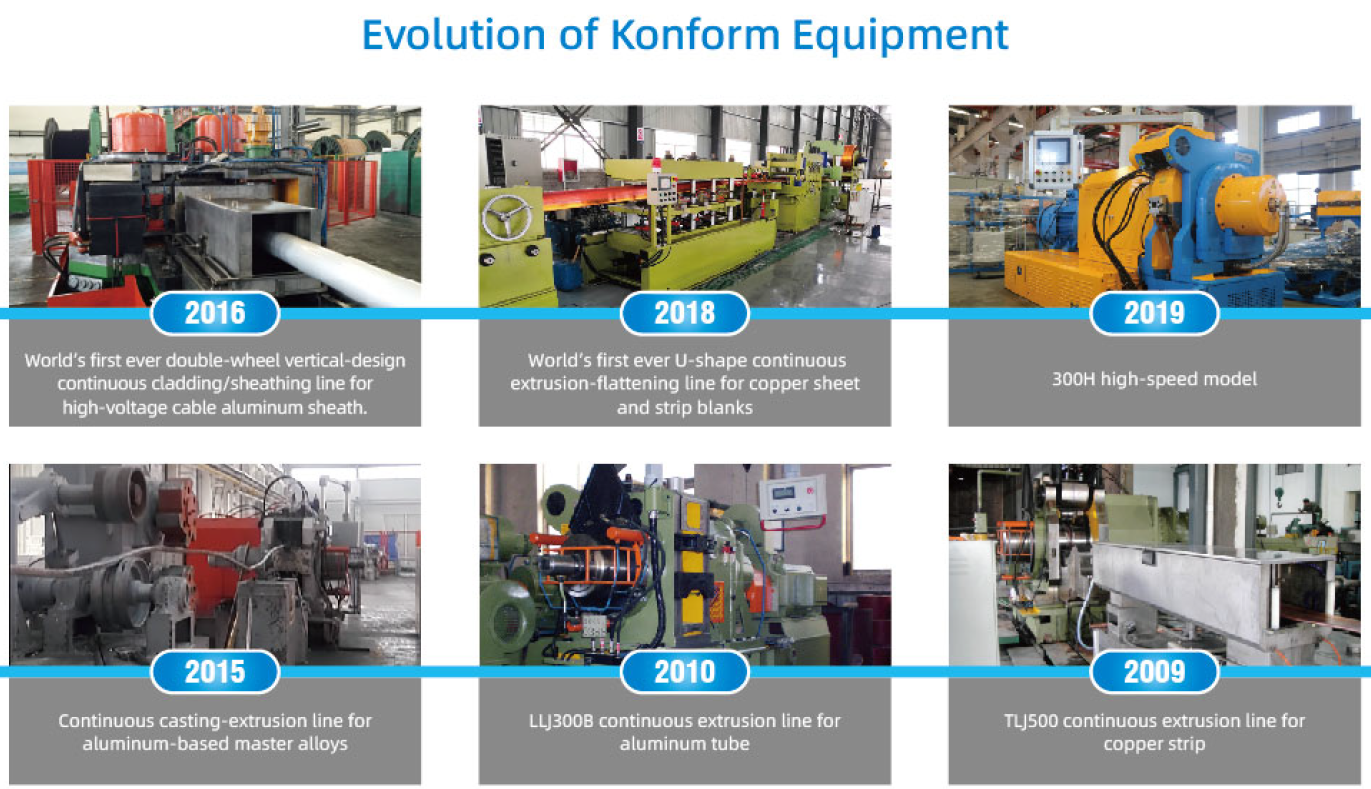 Evolution of Konform Equipment

2016

World's first ever double-wheel vertical-design continuous cladding/sheathing line for high-voltage cable aluminum sheath.

2018

World's first ever U-shape continuous extrusion-flattening line for copper sheet and strip blanks

2019

300H high-speed model

2015

Continuous casting-extrusion line for aluminum-based master alloys

2010

LLJ300B continuous extrusion line for aluminum tube

2009

TLJ500 continuous extrusion line for copper strip